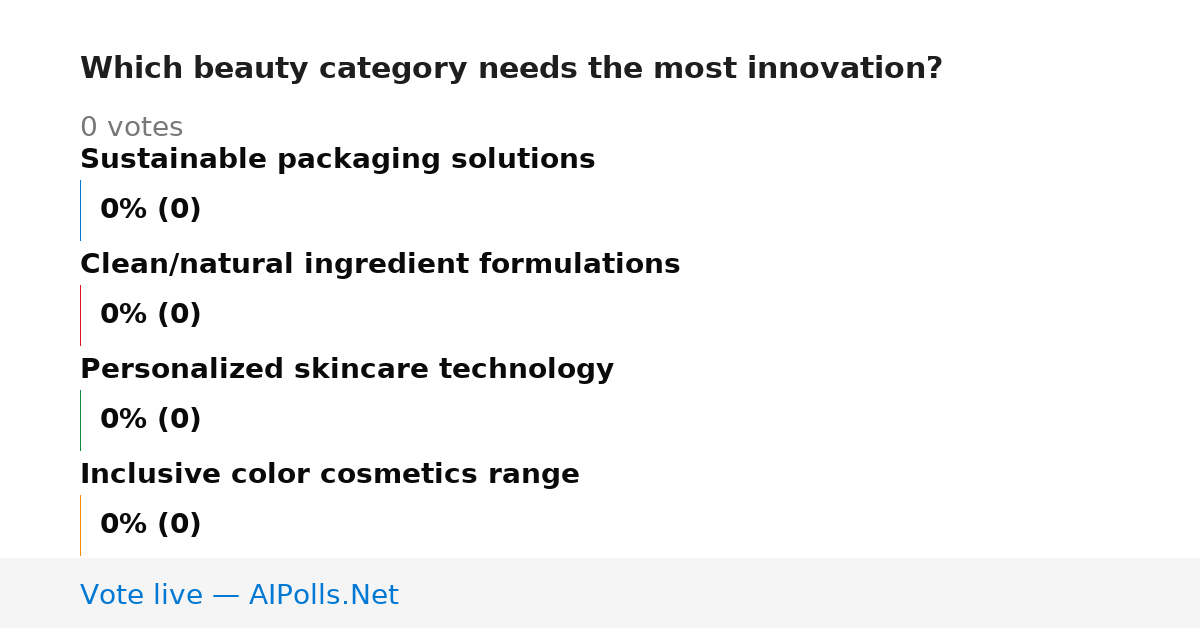 Which beauty category needs the most innovation?

0 votes

Sustainable packaging solutions

0% (0)

Clean/natural ingredient formulations

0% (0)

Personalized skincare technology

0% (0)

Inclusive color cosmetics range

0% (0)

Vote live — AIPolls.Net